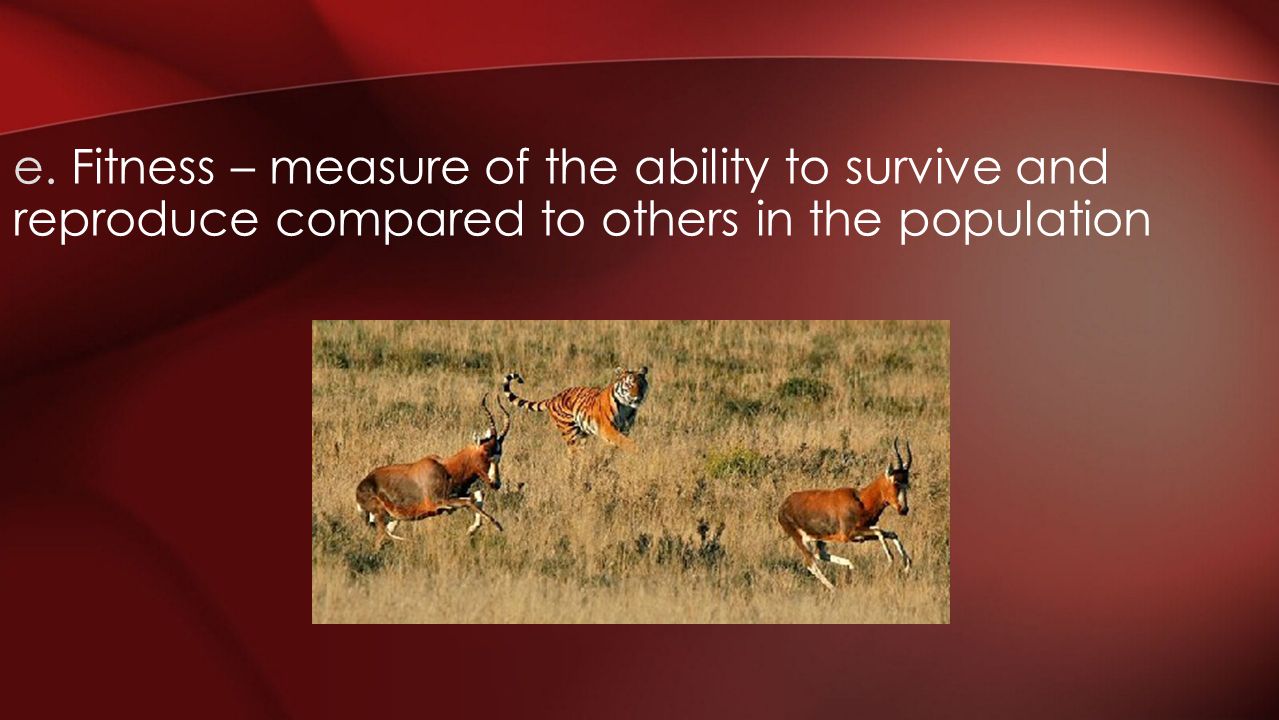 e. Fitness – measure of the ability to survive and reproduce compared to others in the population